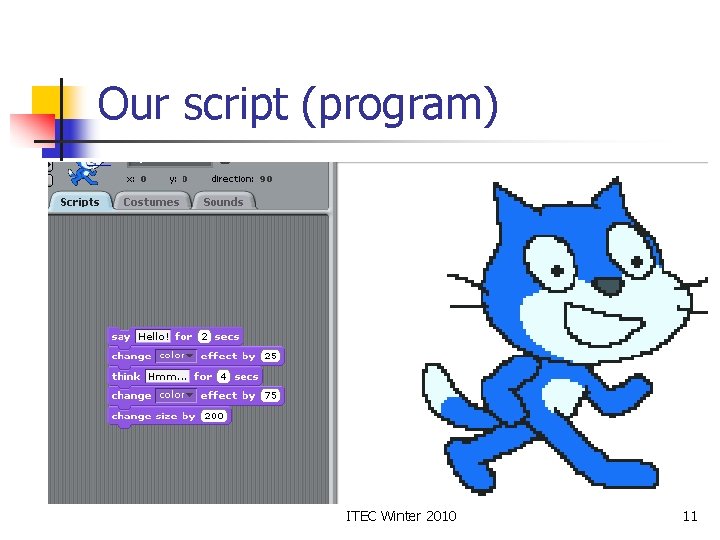 Our script (program)

x: 0 y: 0 direction: 90

Scripts Costumes Sounds

say Hello! for 2 secs
change color effect by 25
think Hmm... for 4 secs
change color effect by 75
change size by 200

ITEC Winter 2010

11